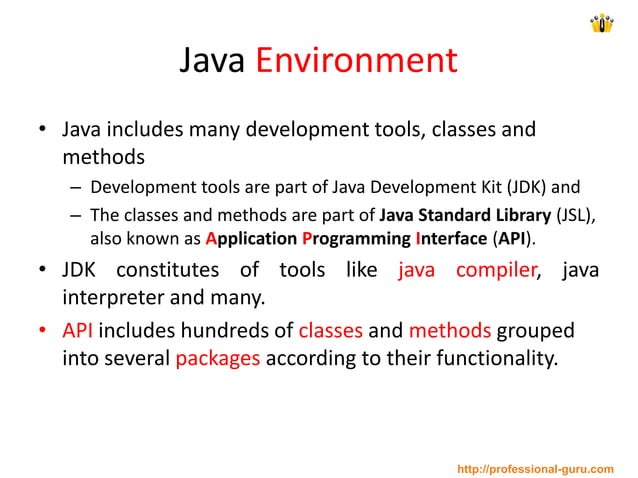 Java Environment

• Java includes many development tools, classes and methods

– Development tools are part of Java Development Kit (JDK) and

– The classes and methods are part of Java Standard Library (JSL), also known as Application Programming Interface (API).

• JDK constitutes of tools like java compiler, java interpreter and many.

• API includes hundreds of classes and methods grouped into several packages according to their functionality.

http://professional-guru.com